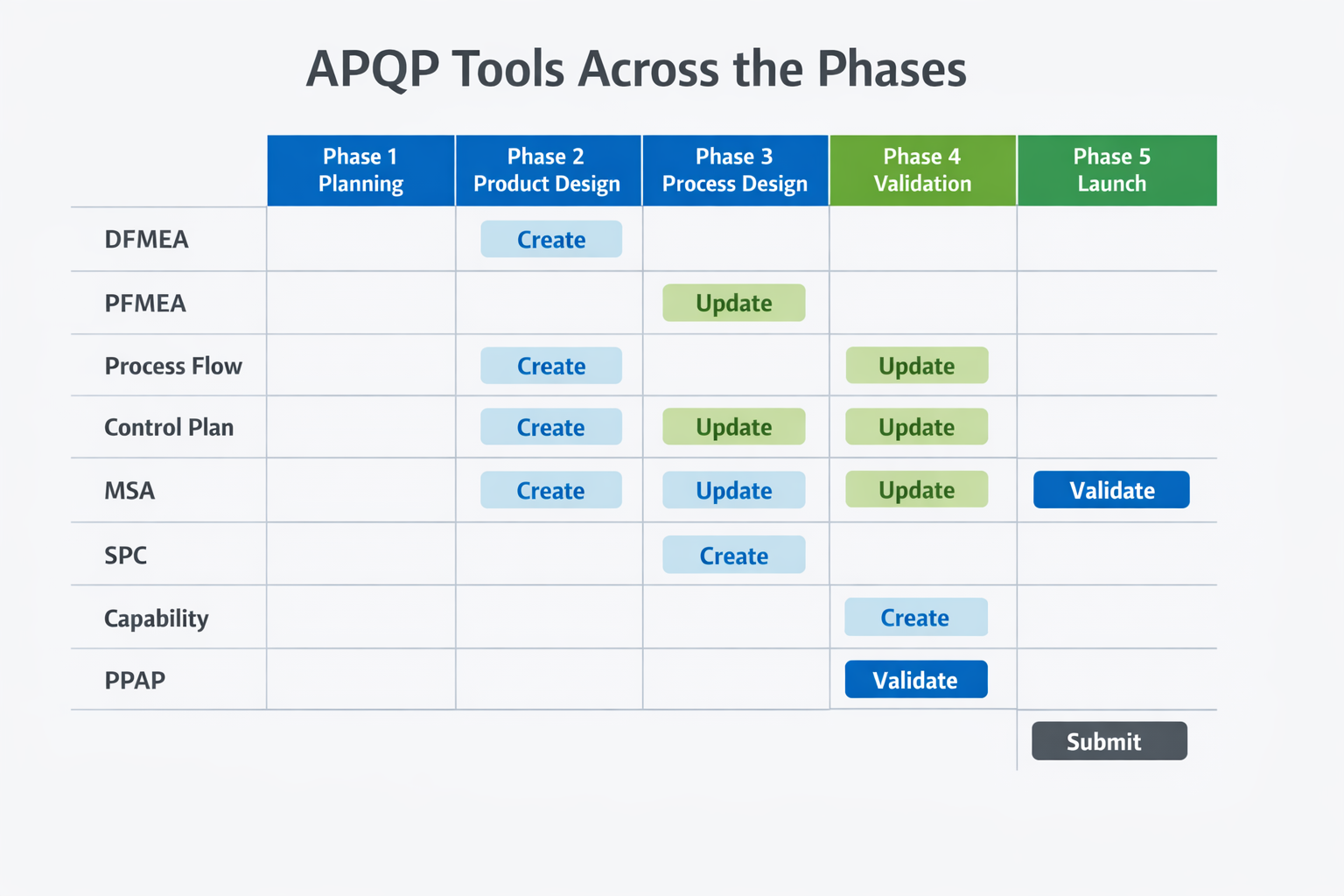 APQP Tools Across the Phases

| | Phase 1 Planning | Phase 2 Product Design | Phase 3 Process Design | Phase 4 Validation | Phase 5 Launch |
|---|---|---|---|---|---|
| DFMEA | | Create | | | |
| PFMEA | | | Update | | |
| Process Flow | | Create | | Update | |
| Control Plan | | Create | Update | Update | |
| MSA | | Create | Update | Update | Validate |
| SPC | | | Create | | |
| Capability | | | | Create | |
| PPAP | | | | Validate | |
| | | | | | Submit |